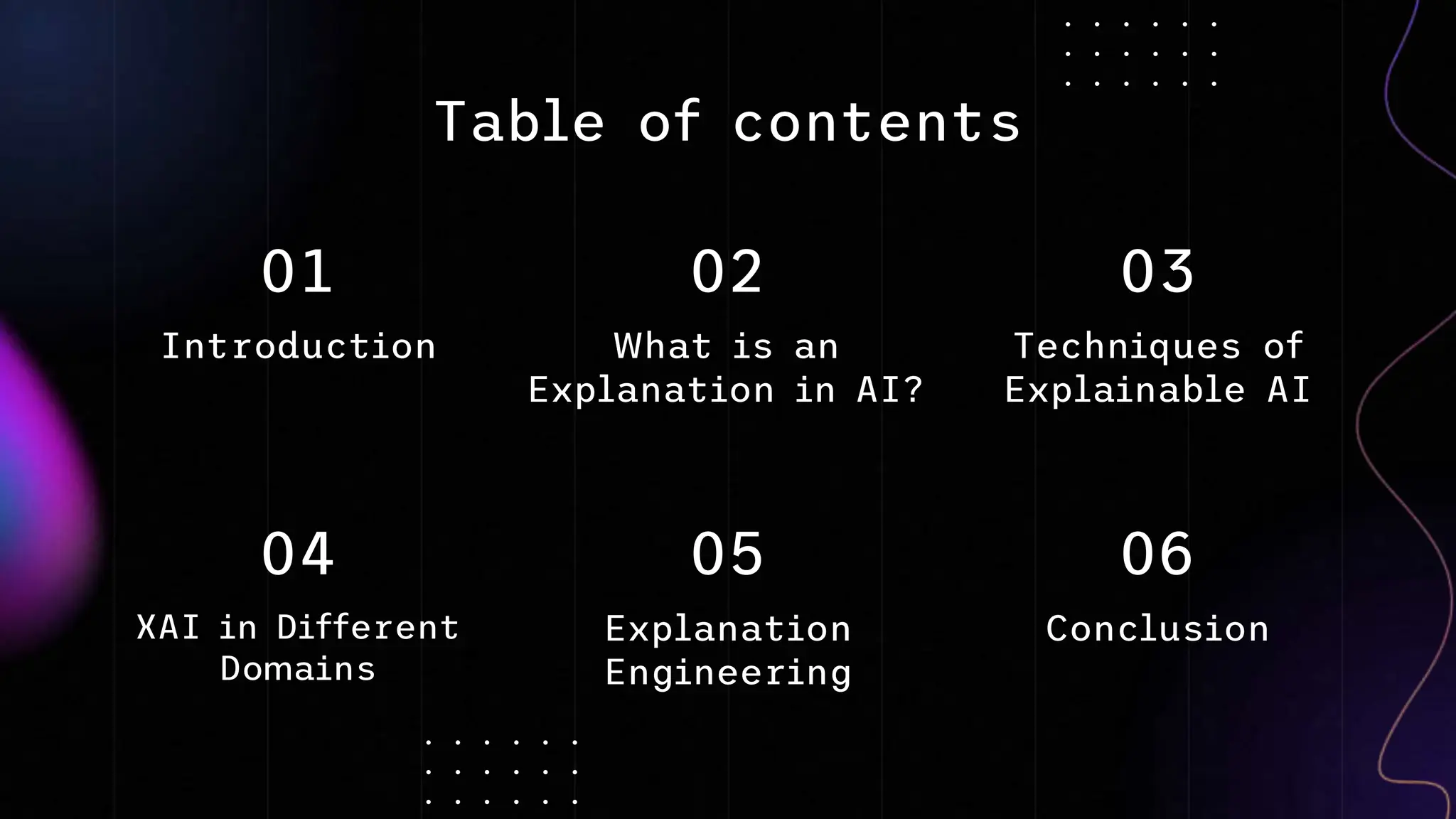 Table of contents

01

Introduction

02

What is an Explanation in AI?

03

Techniques of Explainable AI

04

XAI in Different Domains

05

Explanation Engineering

06

Conclusion